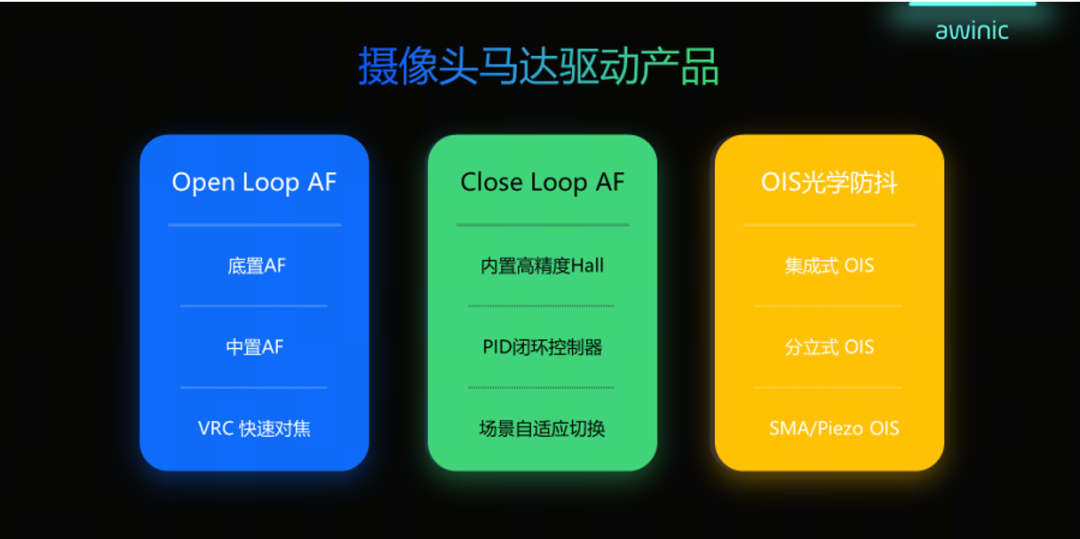 awinic

摄像头马达驱动产品

Open Loop AF

底置AF

中置AF

VRC 快速对焦

Close Loop AF

内置高精度Hall

PID闭环控制器

场景自适应切换

OIS光学防抖

集成式 OIS

分立式 OIS

SMA/Piezo OIS